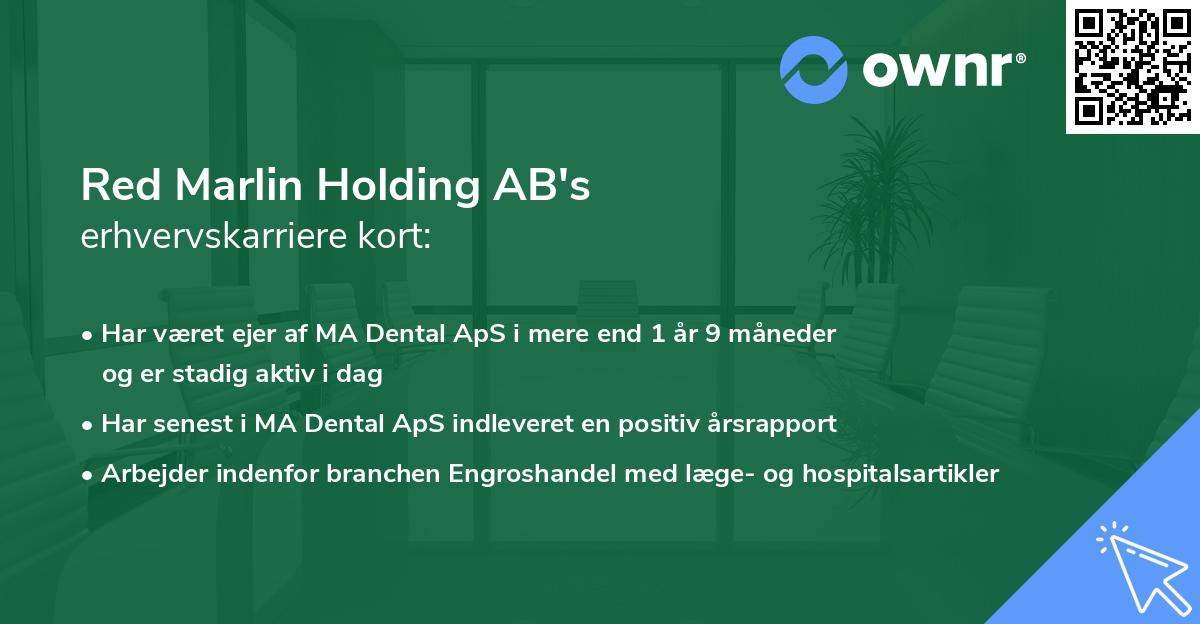 ownr®

Red Marlin Holding AB's
erhvervskarriere kort:

• Har været ejer af MA Dental ApS i mere end 1 år 9 måneder og er stadig aktiv i dag
• Har senest i MA Dental ApS indleveret en positiv årsrapport
• Arbejder indenfor branchen Engroshandel med læge- og hospitalsartikler